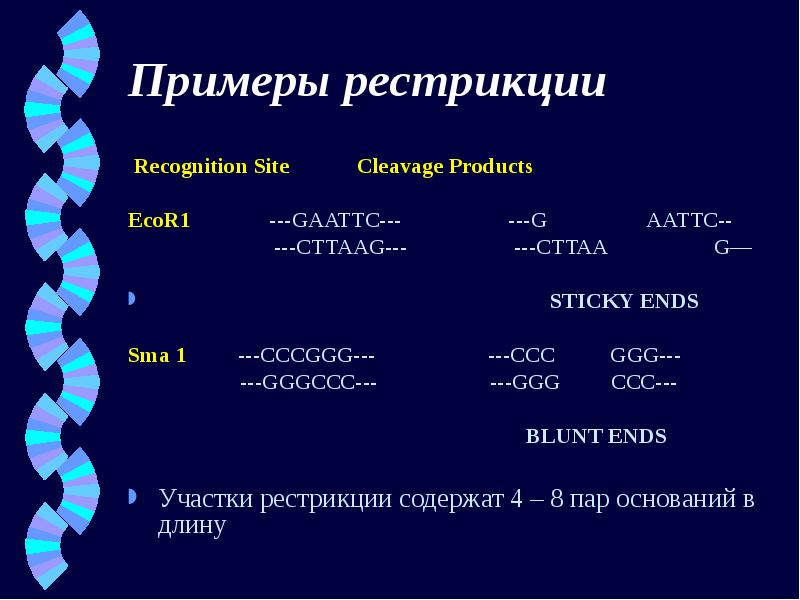 Примеры рестрикции

Recognition Site Cleavage Products

EcoR1 ---GAATTC--- ---G AATTC--
---CTTAAG--- ---CTTAA G—

STICKY ENDS

Sma 1 ---CCCGGG--- ---CCC GGG---
---GGGCCC--- ---GGG CCC---

BLUNT ENDS

Участки рестрикции содержат 4 – 8 пар оснований в длину